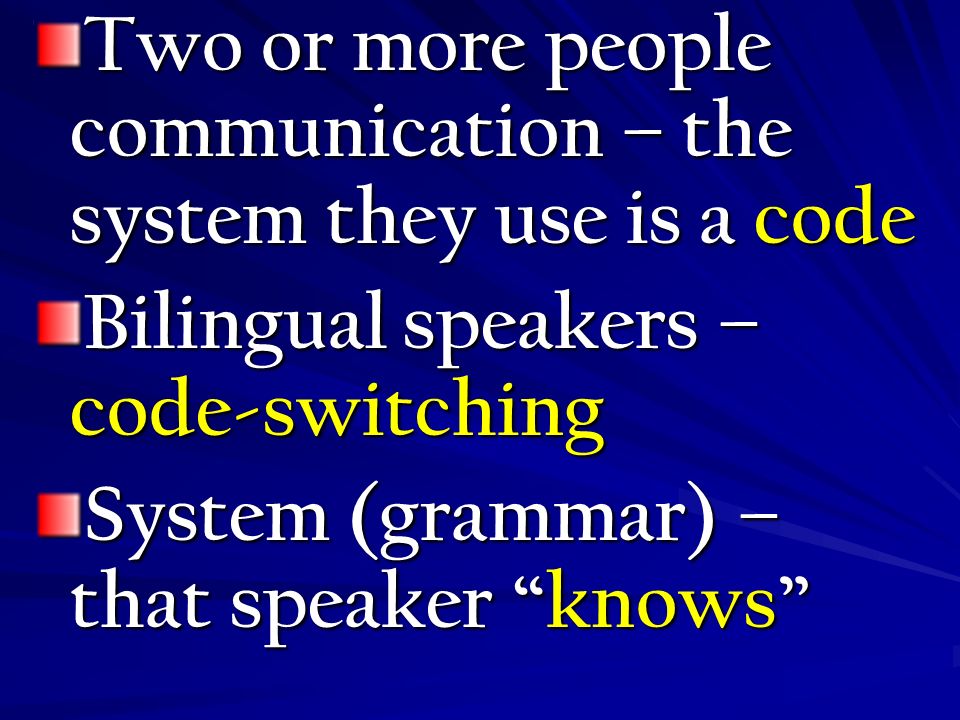 Two or more people communication – the system they use is a code

Bilingual speakers – code-switching

System (grammar) – that speaker “knows”